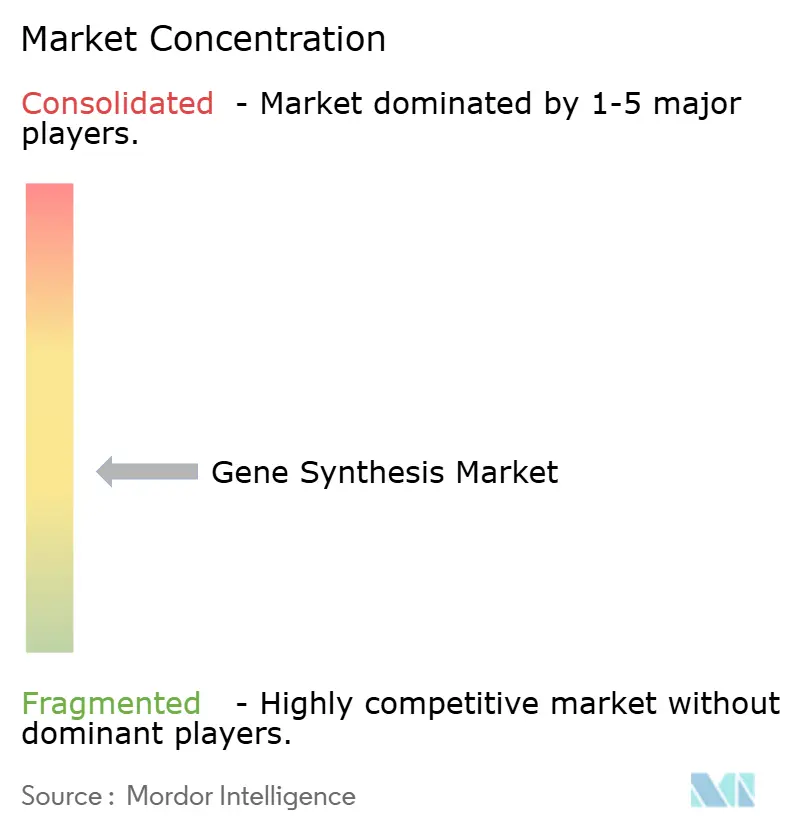 Market Concentration

Consolidated - Market dominated by 1-5 major players.

Gene Synthesis Market

Fragmented - Highly competitive market without dominant players.

Source : Mordor Intelligence